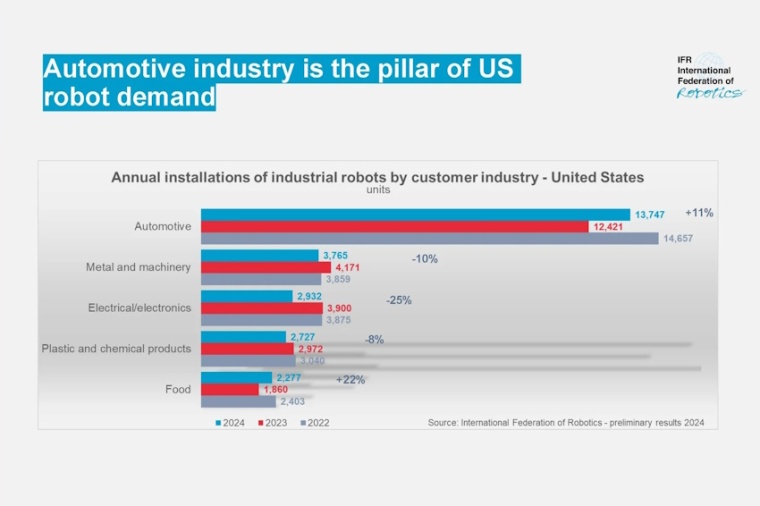 Automotive industry is the pillar of US robot demand

IFR International Federation of Robotics

Annual installations of industrial robots by customer industry - United States
units

Automotive
13,747
12,421
14,657
+11%

Metal and machinery
3,765
4,171
3,859
-10%

Electrical/electronics
2,932
3,900
3,875
-25%

Plastic and chemical products
2,727
2,972
3,040
-8%

Food
2,277
1,860
2,403
+22%

2024 2023 2022

Source: International Federation of Robotics - preliminary results 2024